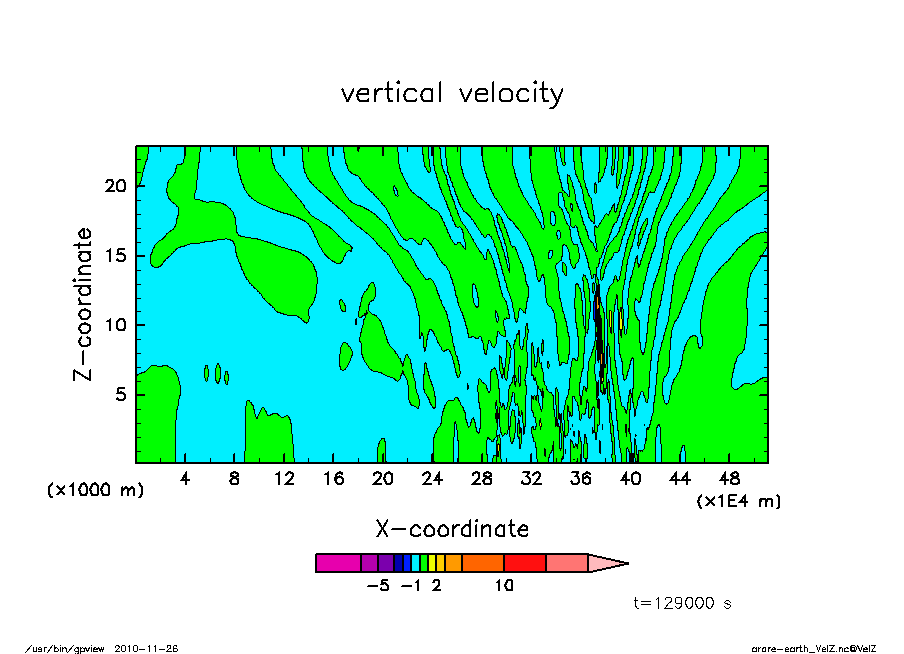 vertical velocity

Z-coordinate

20
15
10
5

(x1000 m)

4 8 12 16 20 24 28 32 36 40 44 48

(x1E4 m)

X-coordinate

-5 -1 2 10

t=129000 s

/usr/bin/gpview 2010-11-26

arare-earth_VelZ.nc@VelZ